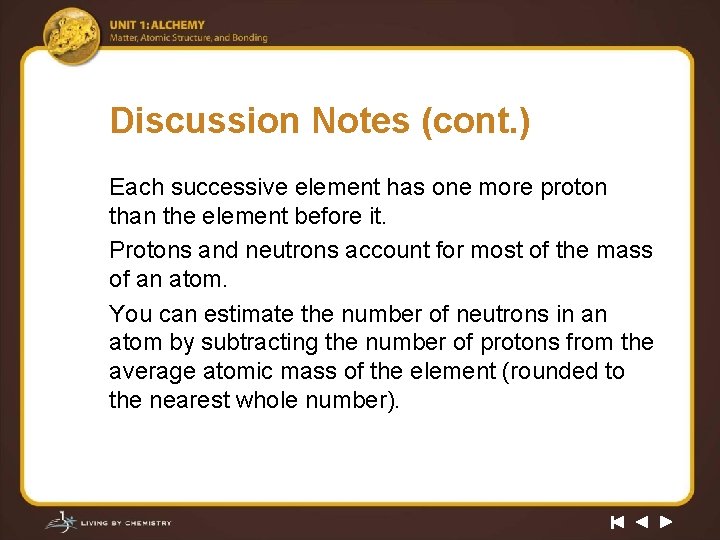 UNIT 1: ALCHEMY
Matter, Atomic Structure, and Bonding

Discussion Notes (cont.)

Each successive element has one more proton than the element before it.

Protons and neutrons account for most of the mass of an atom.

You can estimate the number of neutrons in an atom by subtracting the number of protons from the average atomic mass of the element (rounded to the nearest whole number).

LIVING BY CHEMISTRY